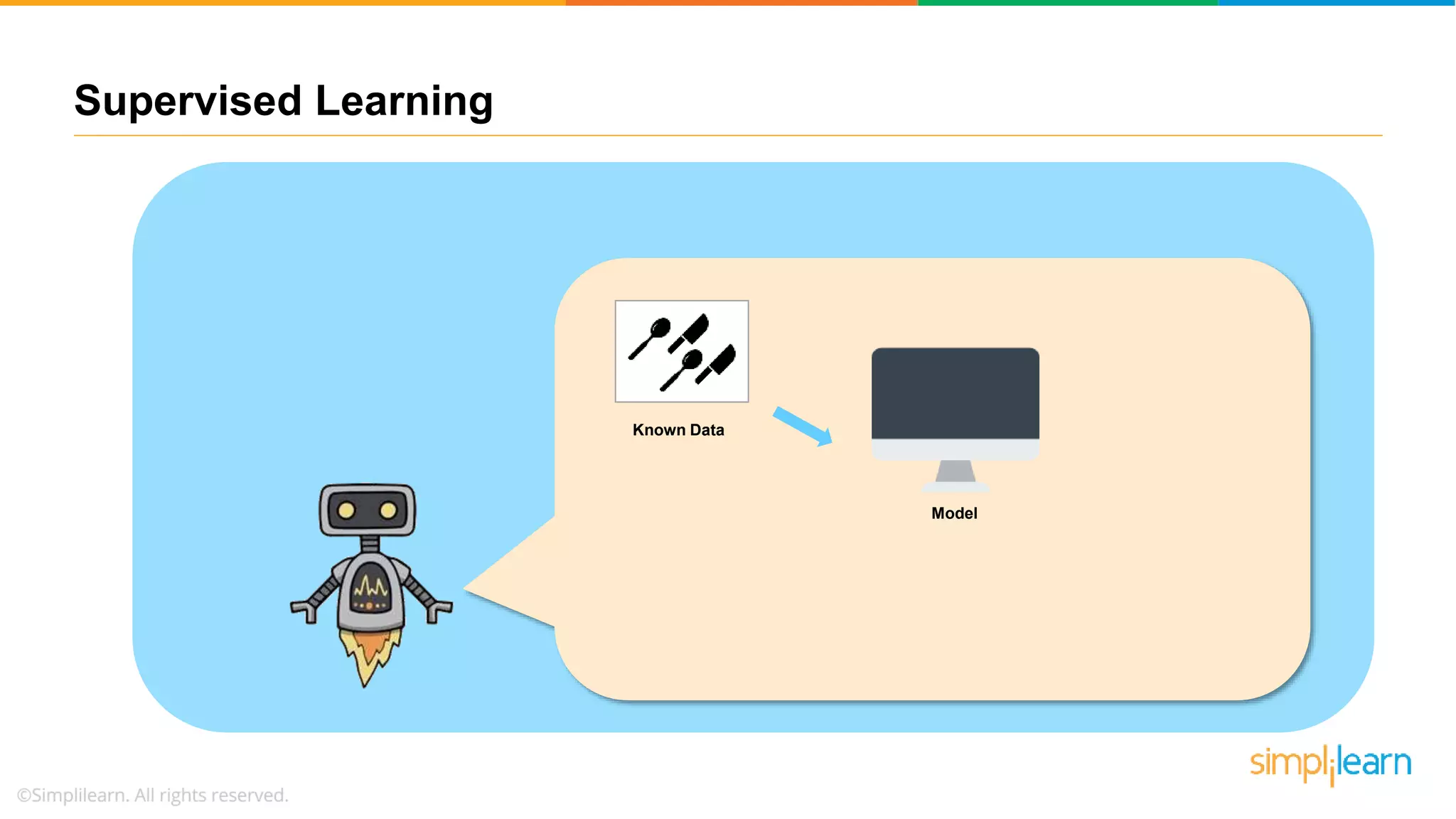 Supervised Learning

Known Data

Model

simplilearn

©Simplilearn. All rights reserved.